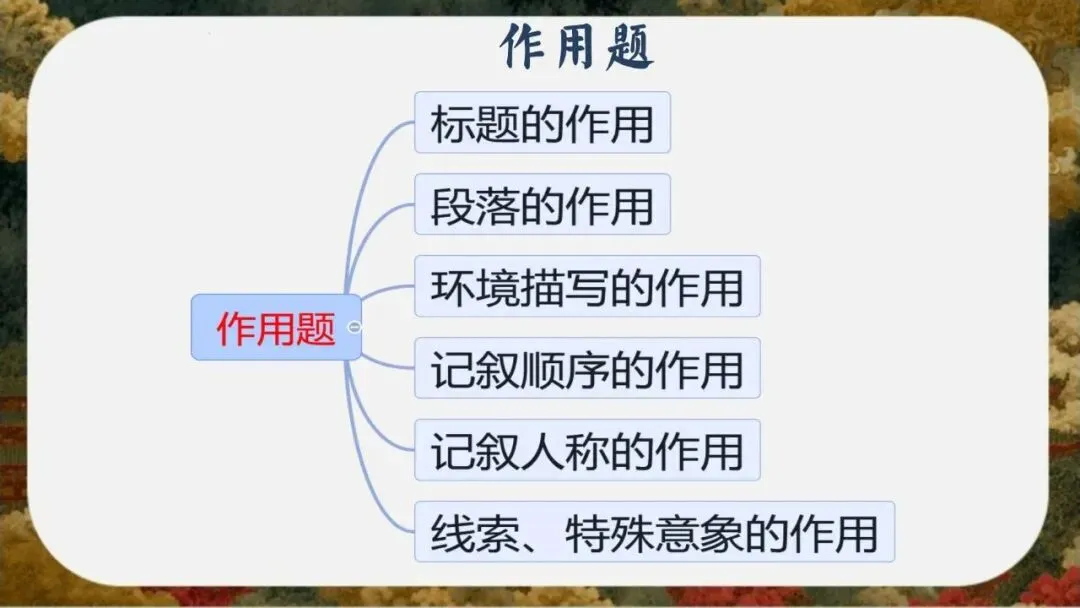 作用题

作用题

标题的作用

段落的作用

环境描写的作用

记叙顺序的作用

记叙人称的作用

线索、特殊意象的作用